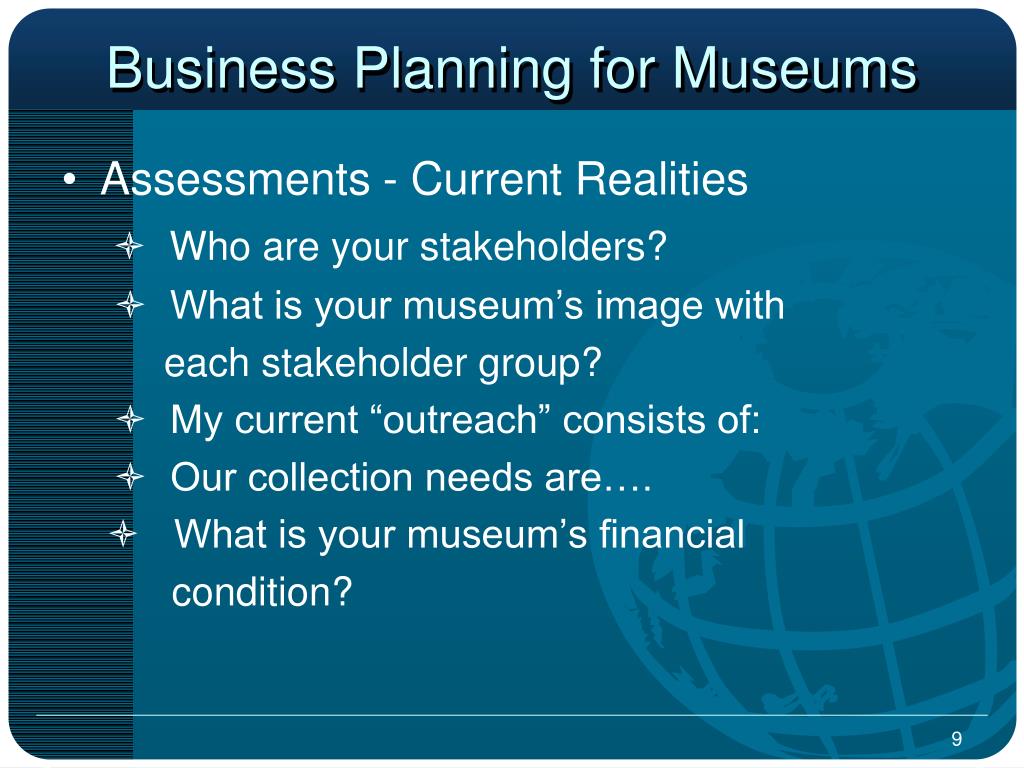 Business Planning for Museums

• Assessments - Current Realities

✧ Who are your stakeholders?

✧ What is your museum’s image with each stakeholder group?

✧ My current “outreach” consists of:

✧ Our collection needs are….

✧ What is your museum’s financial condition?

9